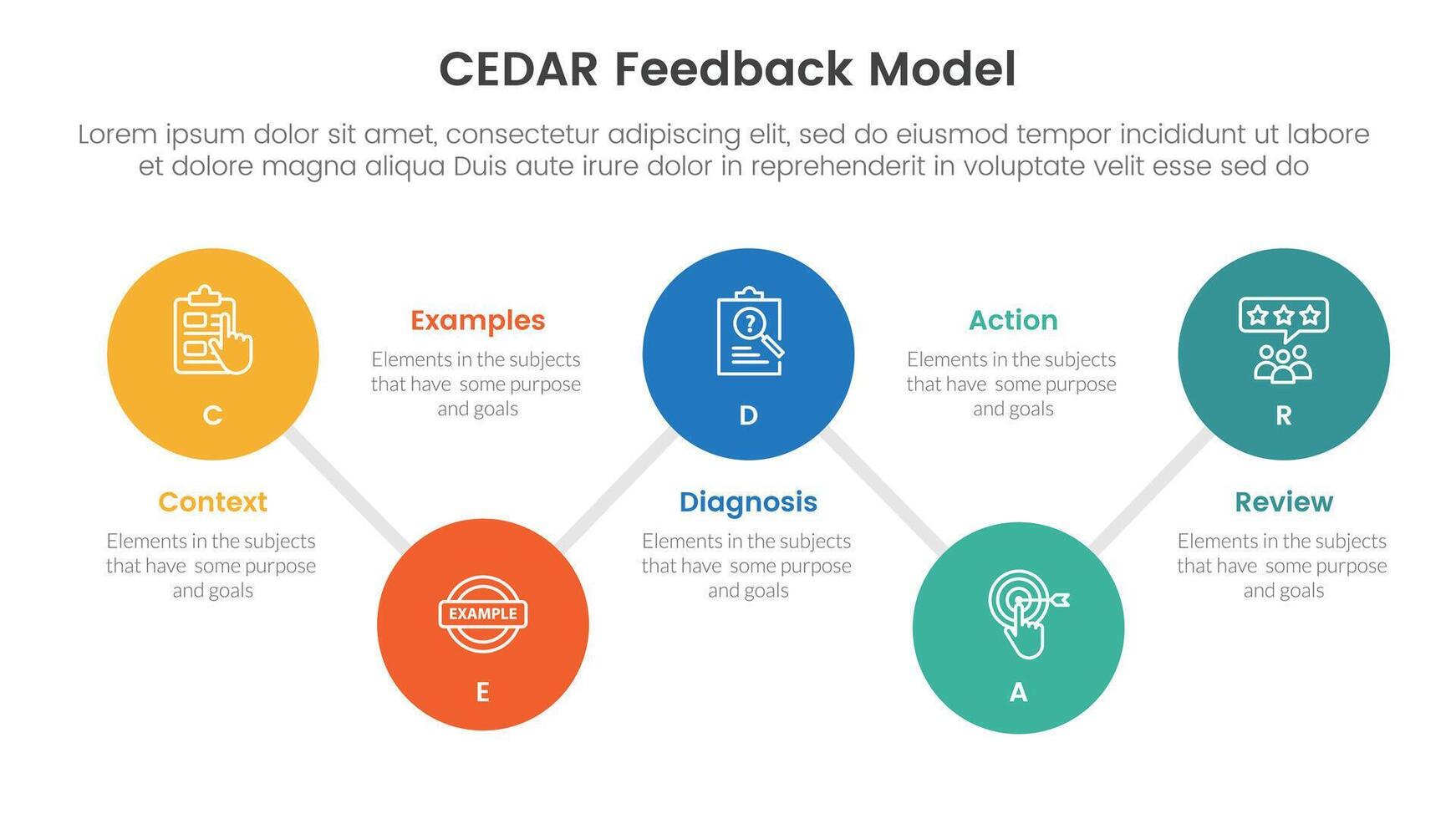 CEDAR Feedback Model

Lorem ipsum dolor sit amet, consectetur adipiscing elit, sed do eiusmod tempor incididunt ut labore et dolore magna aliqua Duis aute irure dolor in reprehenderit in voluptate velit esse sed do

C

Context

Elements in the subjects that have some purpose and goals

Examples

Elements in the subjects that have some purpose and goals

EXAMPLE

E

D

Diagnosis

Elements in the subjects that have some purpose and goals

Action

Elements in the subjects that have some purpose and goals

A

R

Review

Elements in the subjects that have some purpose and goals